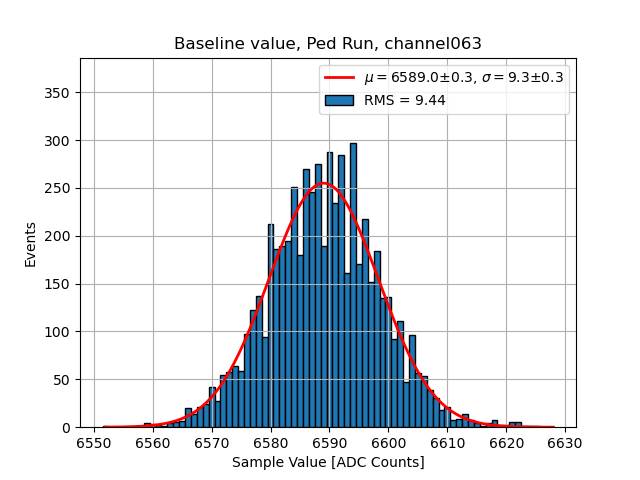 Baseline value, Ped Run, channel063

$\mu = 6589.0 \pm 0.3$, $\sigma = 9.3 \pm 0.3$
RMS = 9.44

Events

350
300
250
200
150
100
50
0

6550 6560 6570 6580 6590 6600 6610 6620 6630

Sample Value [ADC Counts]